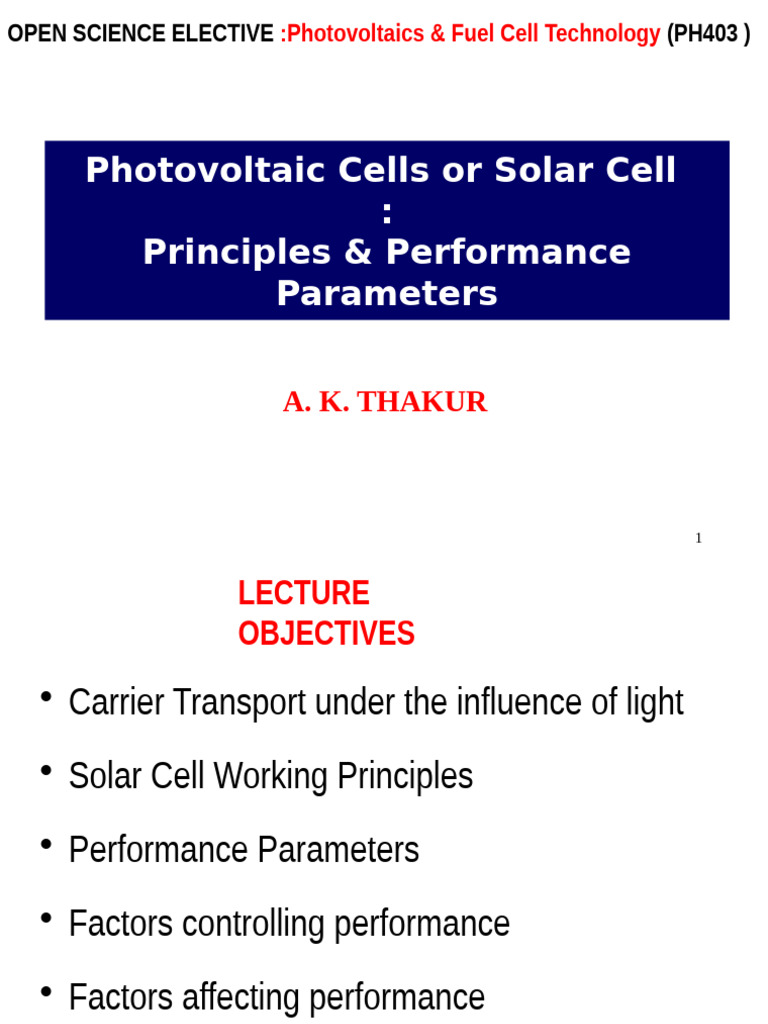 OPEN SCIENCE ELECTIVE :Photovoltaics & Fuel Cell Technology (PH403 )

Photovoltaic Cells or Solar Cell
:
Principles & Performance Parameters

A. K. THAKUR

1

LECTURE OBJECTIVES

• Carrier Transport under the influence of light
• Solar Cell Working Principles
• Performance Parameters
• Factors controlling performance
• Factors affecting performance